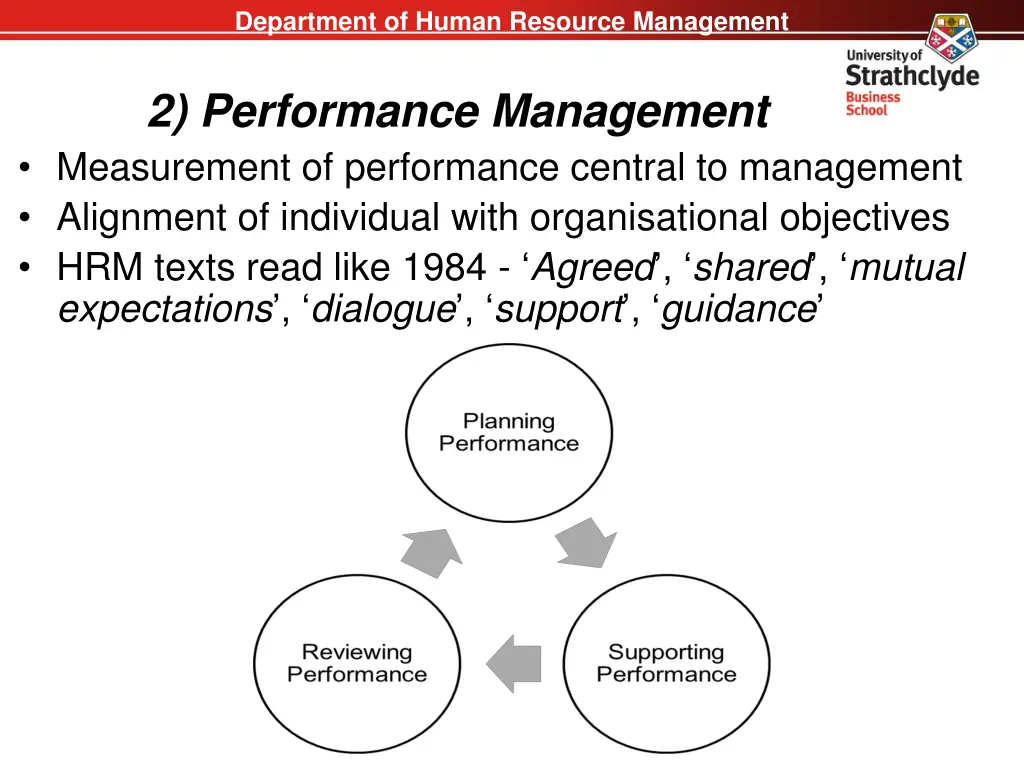 Department of Human Resource Management

University of Strathclyde Business School

2) Performance Management

• Measurement of performance central to management
• Alignment of individual with organisational objectives
• HRM texts read like 1984 - ‘Agreed’, ‘shared’, ‘mutual expectations’, ‘dialogue’, ‘support’, ‘guidance’

Planning Performance

Supporting Performance

Reviewing Performance